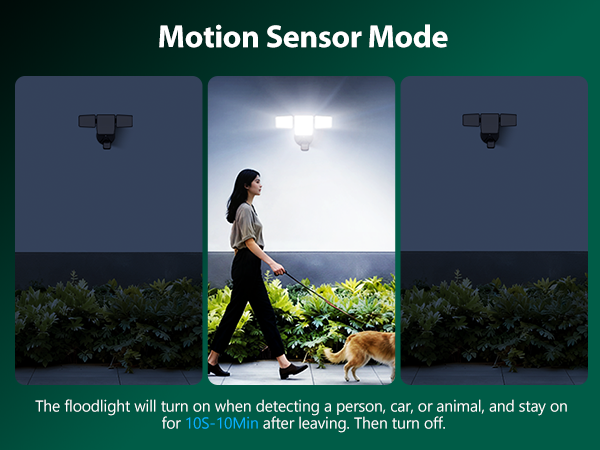 Motion Sensor Mode

The floodlight will turn on when detecting a person, car, or animal, and stay on for 10S-10Min after leaving. Then turn off.